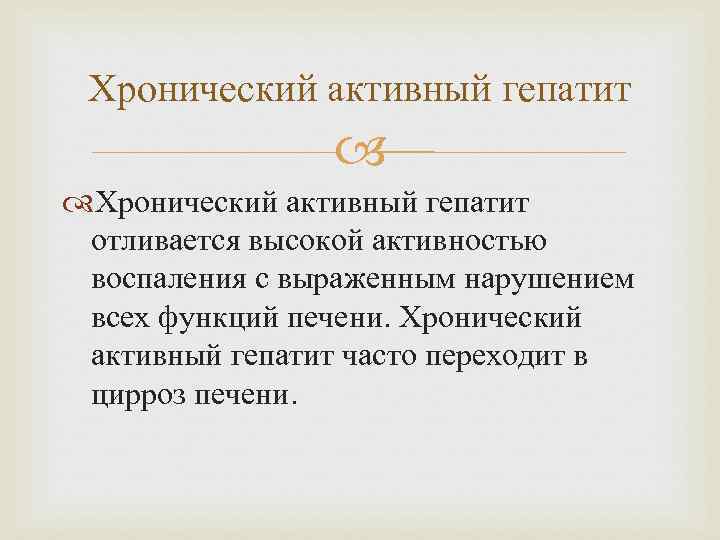 Хронический активный гепатит

Хронический активный гепатит отливается высокой активностью воспаления с выраженным нарушением всех функций печени. Хронический активный гепатит часто переходит в цирроз печени.